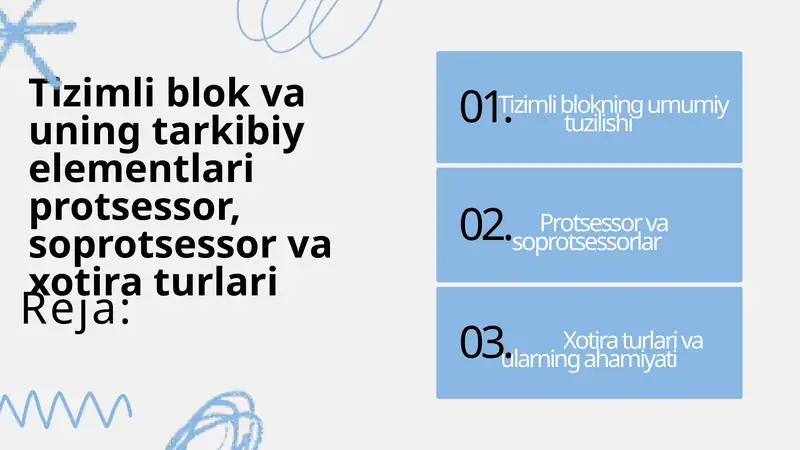 Tizimli blok va uning tarkibiy elementlari protsessor, soprotsessor va xotira turlari

Reja:

01. Tizimli blokning umumiy tuzilishi

02. Protsessor va soprotsessorlar

03. Xotira turlari va ularning ahamiyati